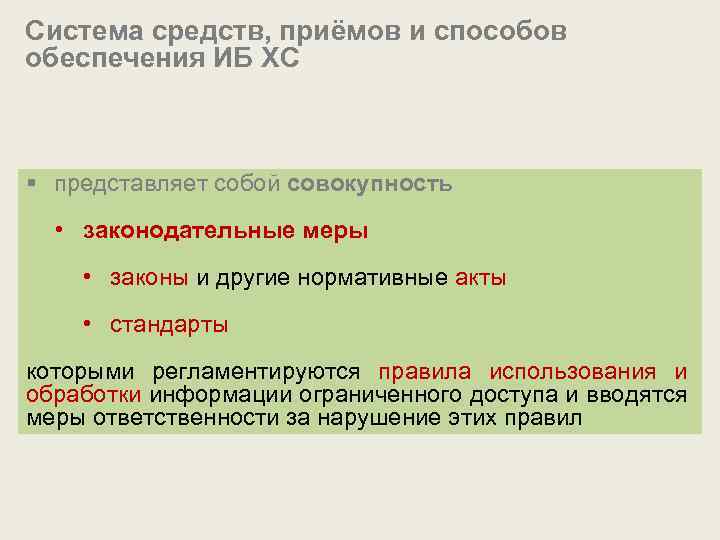 Система средств, приёмов и способов обеспечения ИБ ХС

▪ представляет собой совокупность

• законодательные меры

• законы и другие нормативные акты

• стандарты

которыми регламентируются правила использования и обработки информации ограниченного доступа и вводятся меры ответственности за нарушение этих правил